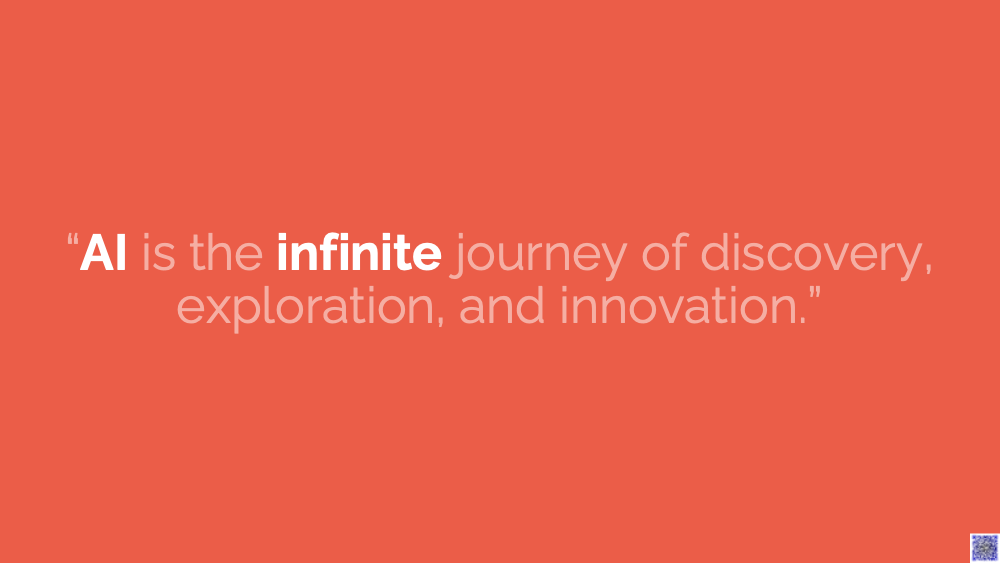 “AI is the infinite journey of discovery, exploration, and innovation.”